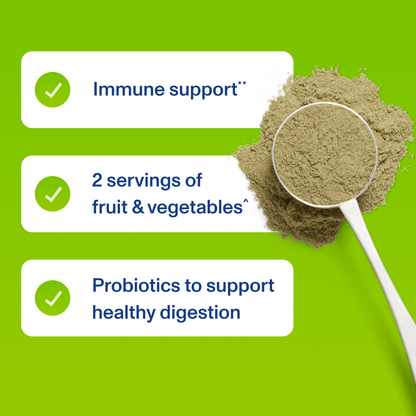 Immune support**

2 servings of fruit & vegetables^

Probiotics to support healthy digestion